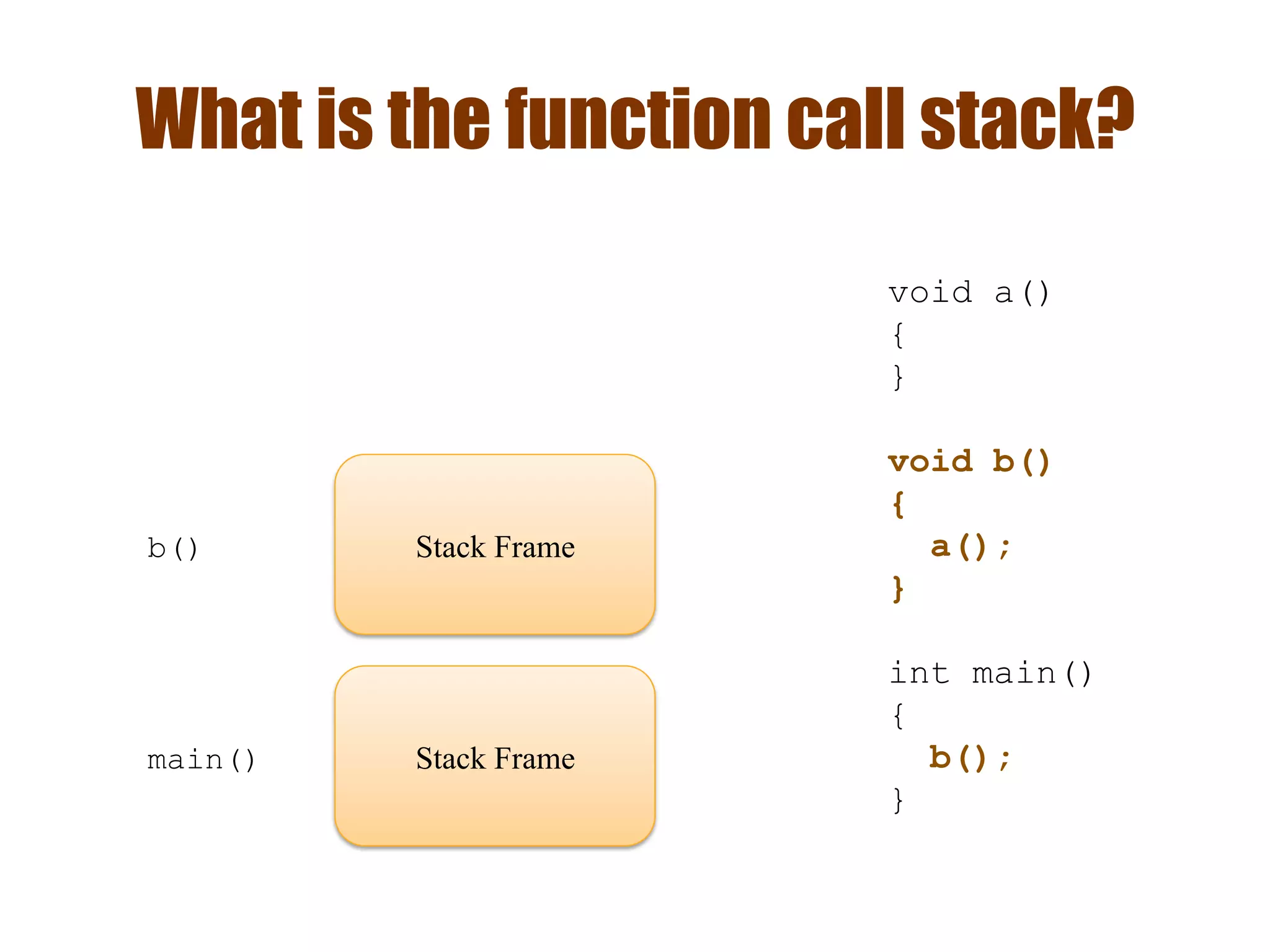 What is the function call stack?

b()

Stack Frame

main()

Stack Frame

void a()
{
}

void b()
{
  a();
}

int main()
{
  b();
}